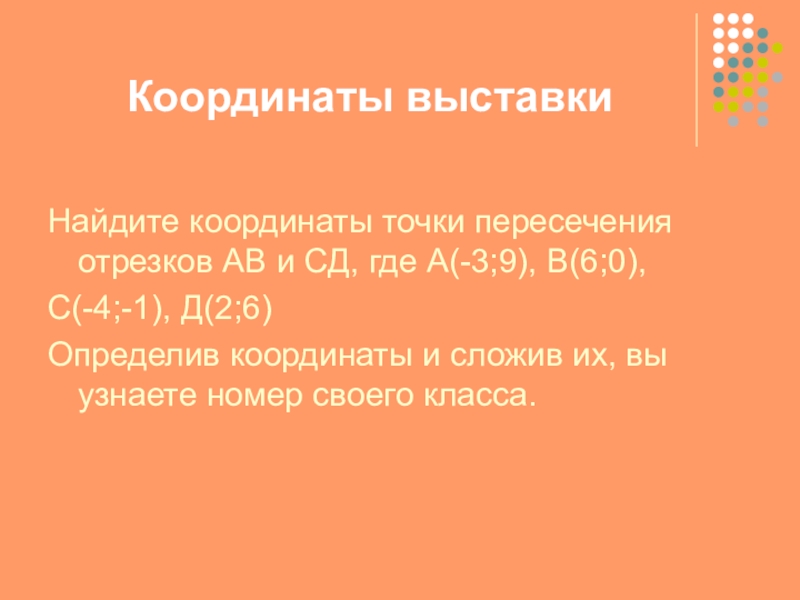 Координаты выставки

Найдите координаты точки пересечения отрезков АВ и СД, где А(-3;9), В(6;0),

С(-4;-1), Д(2;6)

Определив координаты и сложив их, вы узнаете номер своего класса.